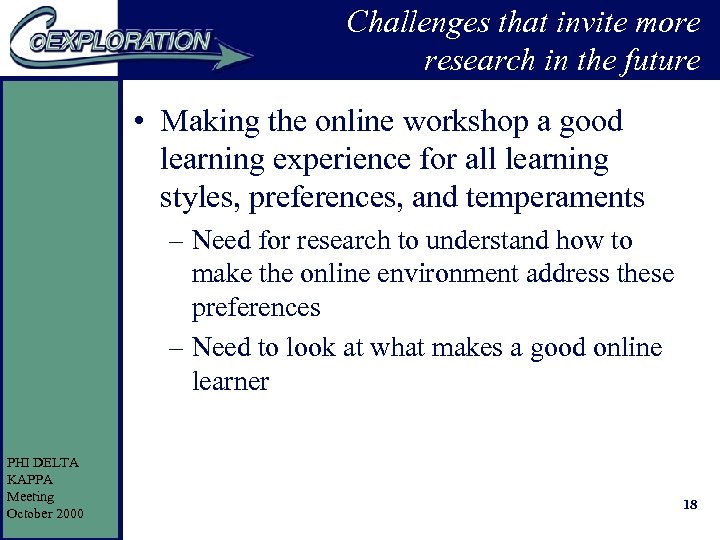 CoEXPLORATION

Challenges that invite more research in the future

• Making the online workshop a good learning experience for all learning styles, preferences, and temperaments

– Need for research to understand how to make the online environment address these preferences

– Need to look at what makes a good online learner

PHI DELTA KAPPA Meeting October 2000

18